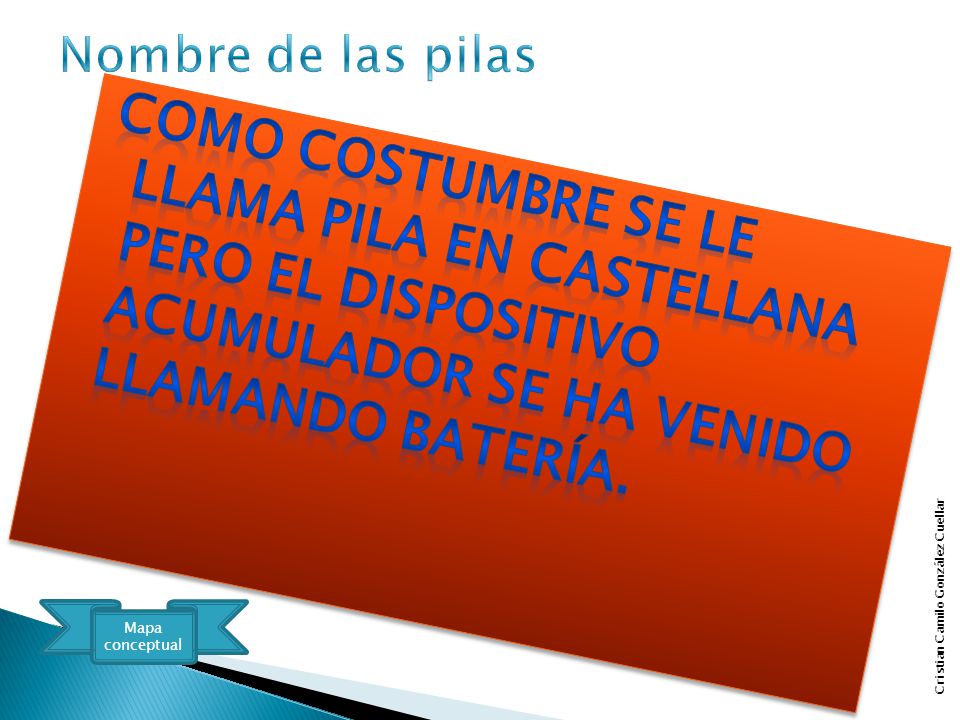 Nombre de las pilas

COMO COSTUMBRE SE LE LLAMA PILA EN CASTELLANA PERO EL DISPOSITIVO ACUMULADOR SE HA VENIDO LLAMANDO BATERÍA.

Mapa conceptual

Cristian Camilo González Cuellar